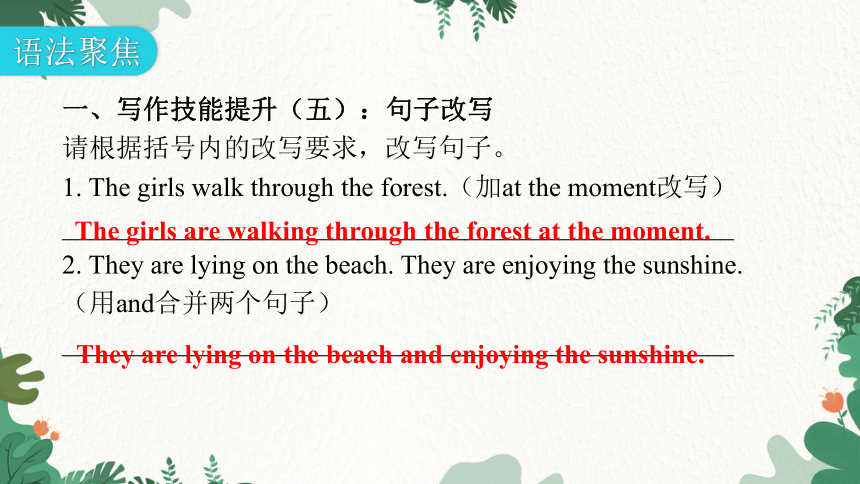 语法聚焦

一、写作技能提升（五）：句子改写

请根据括号内的改写要求，改写句子。

1. The girls walk through the forest.（加at the moment改写）

The girls are walking through the forest at the moment.

2. They are lying on the beach. They are enjoying the sunshine.（用and合并两个句子）

They are lying on the beach and enjoying the sunshine.